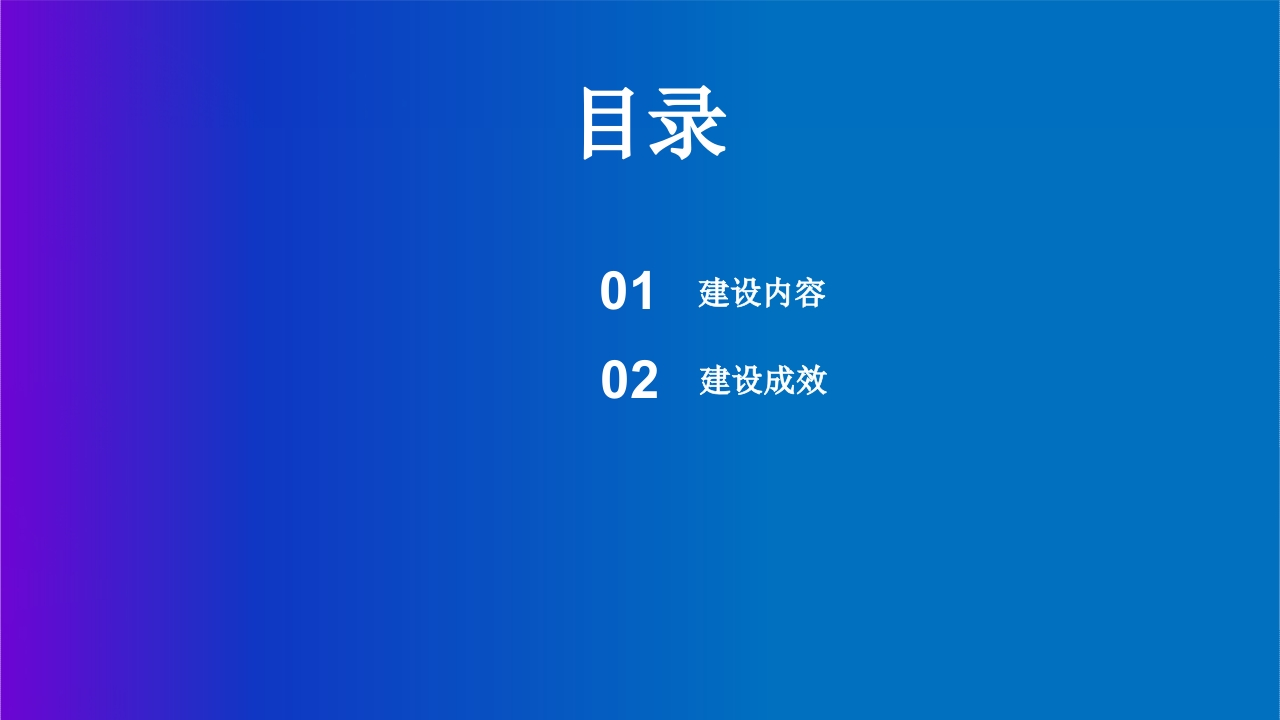 目录

01 建设内容

02 建设成效